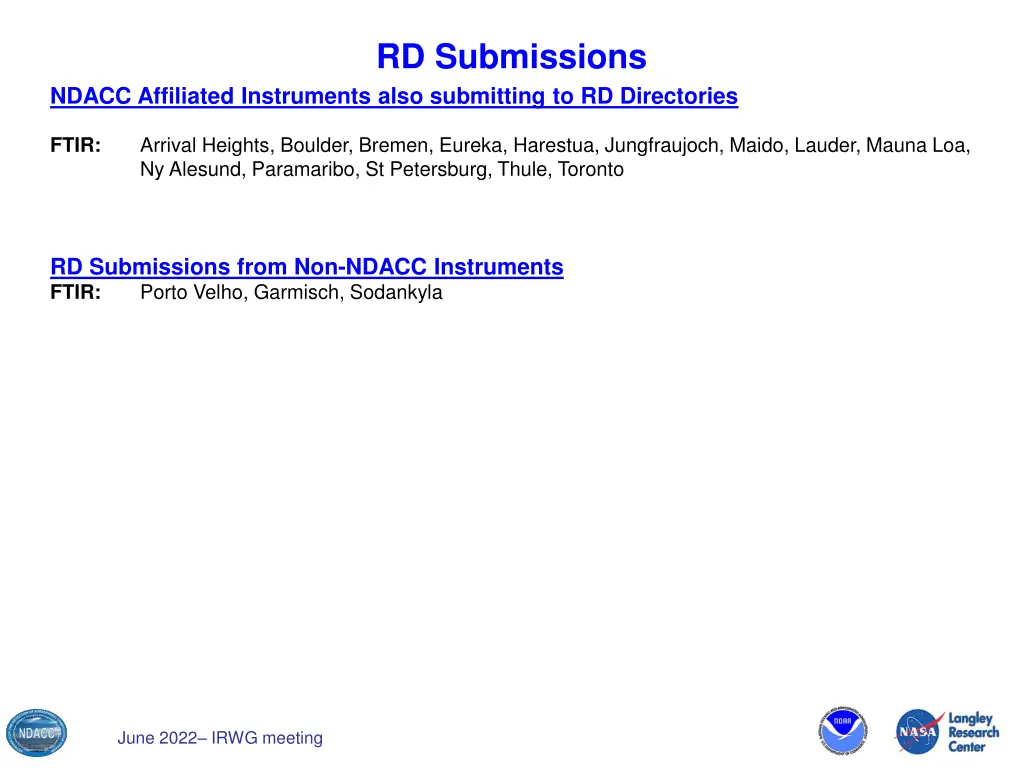 RD Submissions

NDACC Affiliated Instruments also submitting to RD Directories

FTIR: Arrival Heights, Boulder, Bremen, Eureka, Harestua, Jungfraujoch, Maido, Lauder, Mauna Loa, Ny Alesund, Paramaribo, St Petersburg, Thule, Toronto

RD Submissions from Non-NDACC Instruments

FTIR: Porto Velho, Garmisch, Sodankyla

NDACC

June 2022– IRWG meeting

NOAA

NASA

Langley Research Center